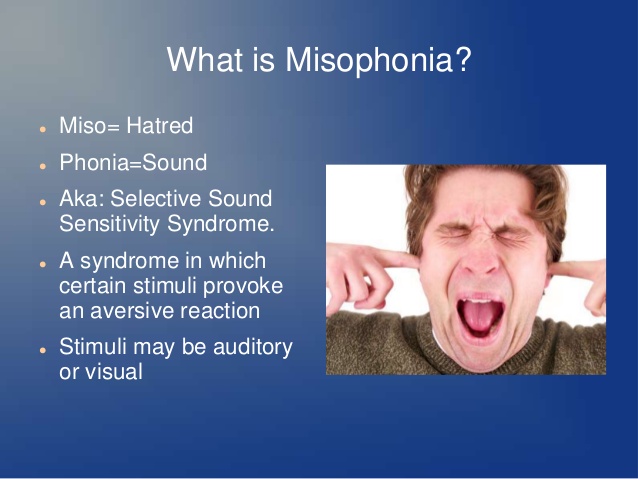 What is Misophonia?

- Miso= Hatred
- Phonia=Sound
- Aka: Selective Sound Sensitivity Syndrome.
- A syndrome in which certain stimuli provoke an aversive reaction
- Stimuli may be auditory or visual